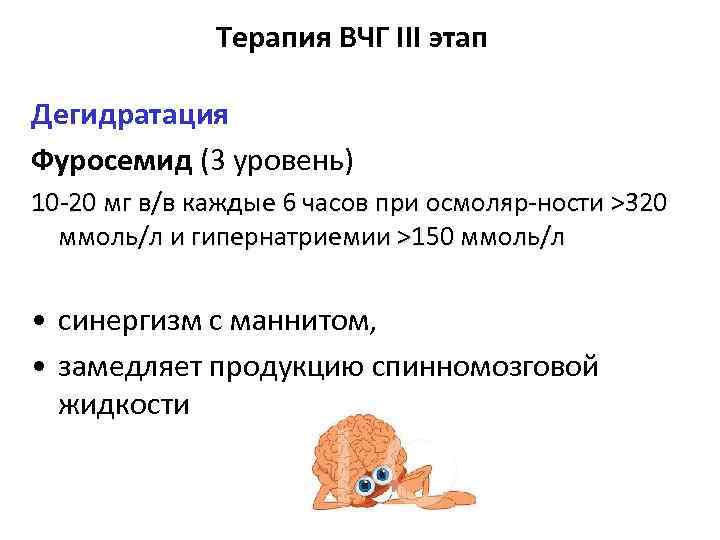 Терапия ВЧГ III этап

Дегидратация

Фуросемид (3 уровень)

10-20 мг в/в каждые 6 часов при осмоляр-ности >320 ммоль/л и гипернатриемии >150 ммоль/л

• синергизм с маннитом,
• замедляет продукцию спинномозговой жидкости